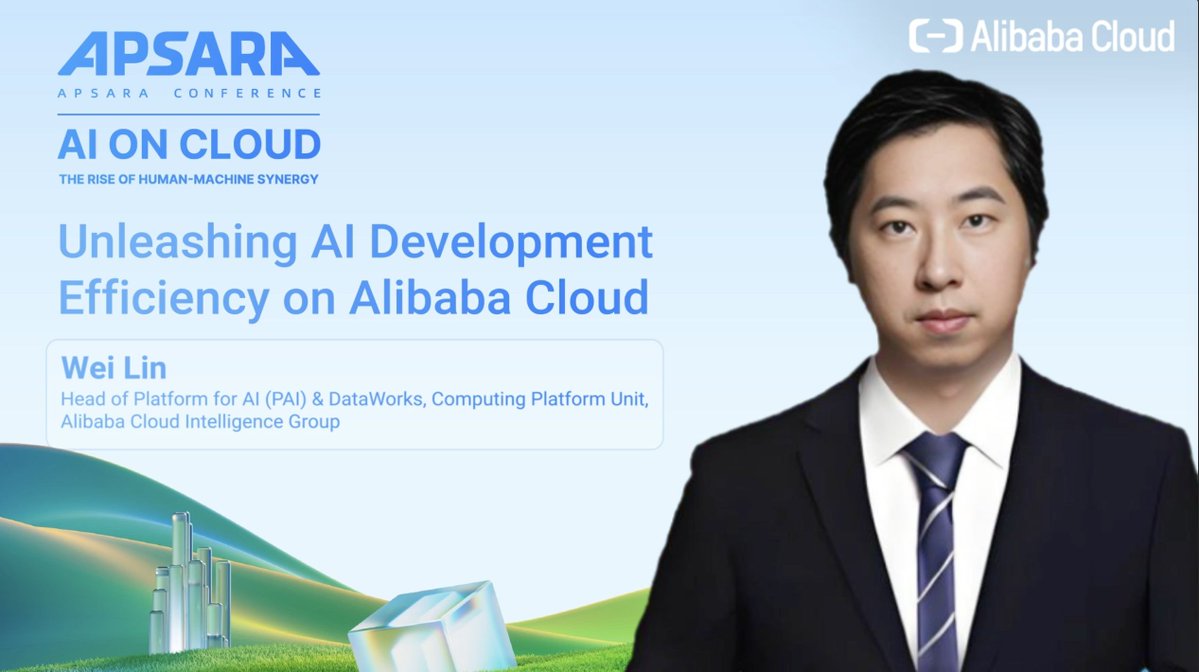 APSARA
APSARA CONFERENCE
AI ON CLOUD
THE RISE OF HUMAN-MACHINE SYNERGY

Alibaba Cloud

Unleashing AI Development Efficiency on Alibaba Cloud

Wei Lin
Head of Platform for AI (PAI) & DataWorks, Computing Platform Unit, Alibaba Cloud Intelligence Group